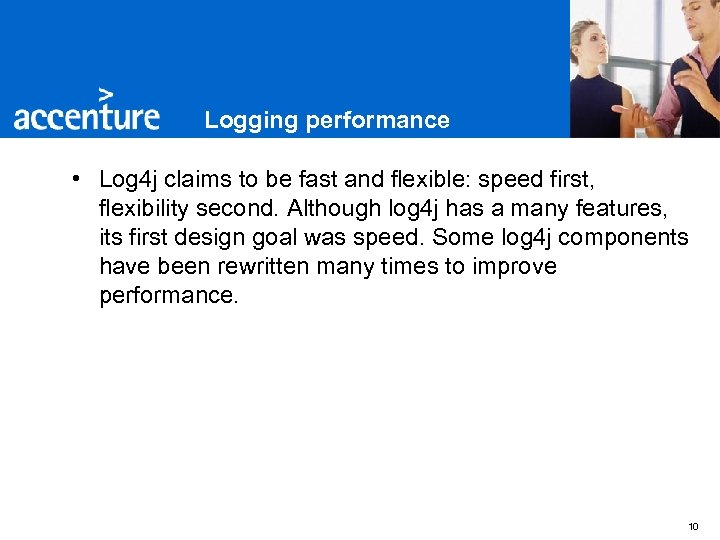 accenture

Logging performance

• Log4j claims to be fast and flexible: speed first, flexibility second. Although log4j has a many features, its first design goal was speed. Some log4j components have been rewritten many times to improve performance.

10